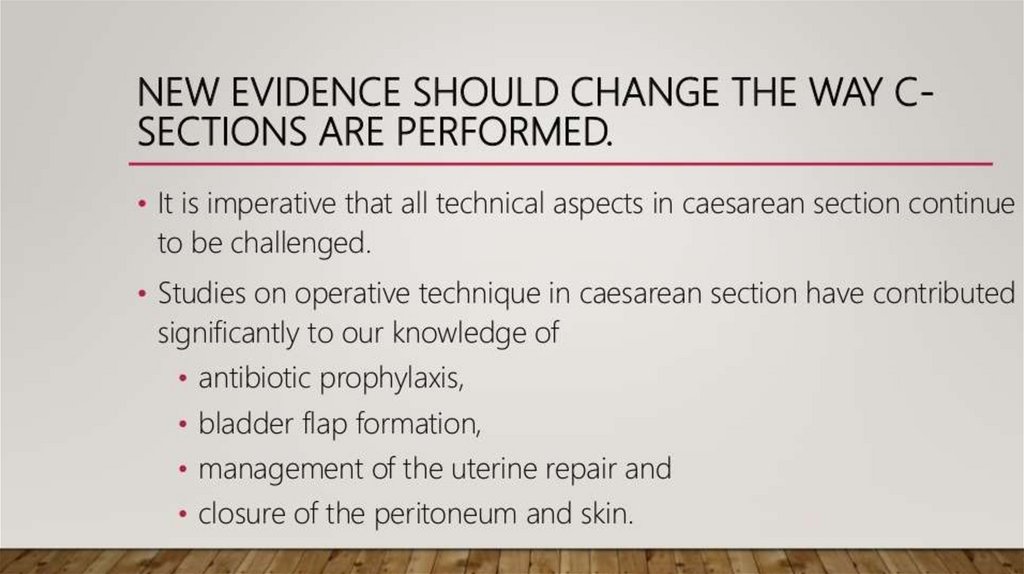 NEW EVIDENCE SHOULD CHANGE THE WAY C-SECTIONS ARE PERFORMED.

• It is imperative that all technical aspects in caesarean section continue to be challenged.

• Studies on operative technique in caesarean section have contributed significantly to our knowledge of

• antibiotic prophylaxis,

• bladder flap formation,

• management of the uterine repair and

• closure of the peritoneum and skin.